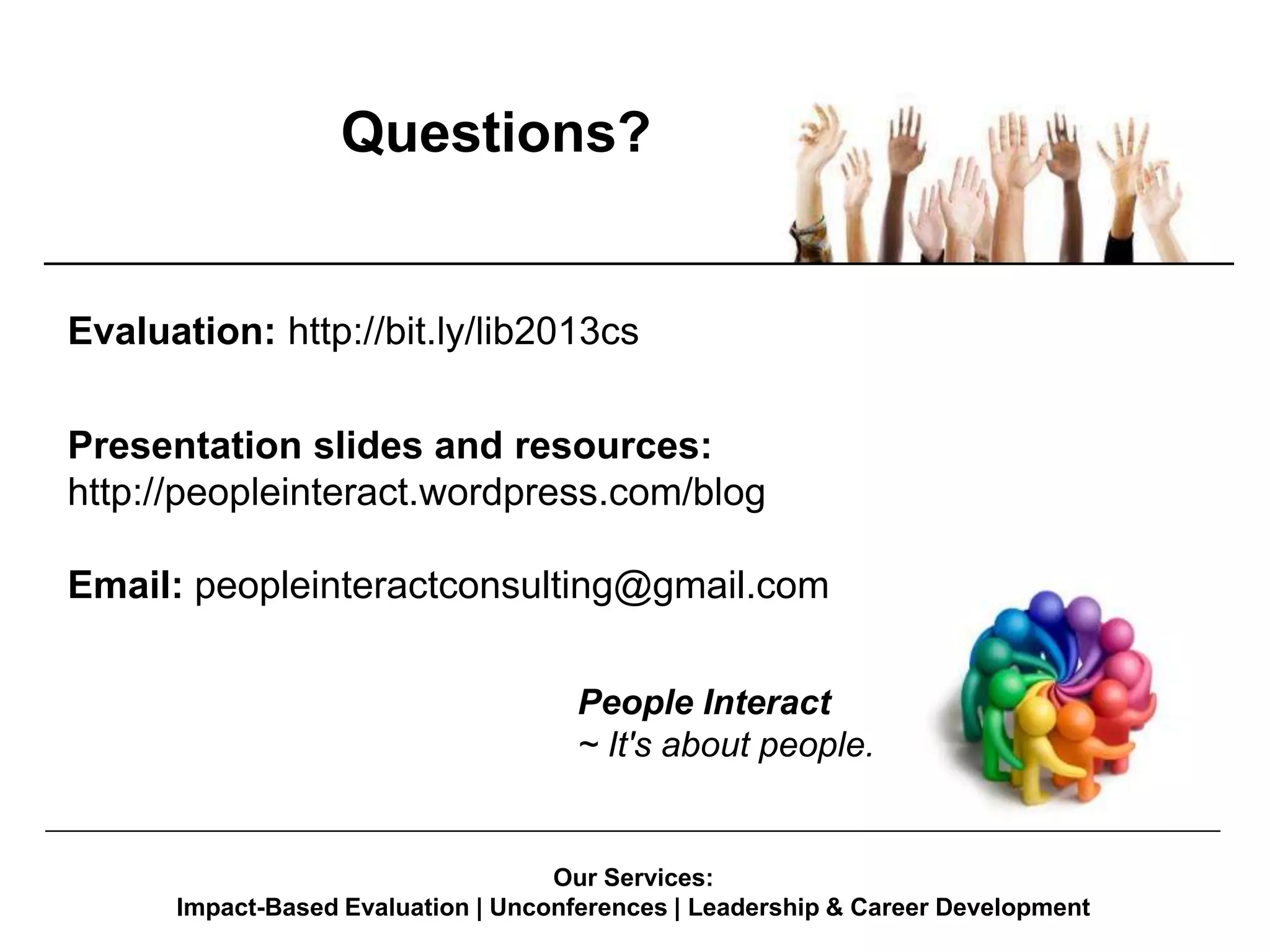 Questions?

Evaluation: http://bit.ly/lib2013cs

Presentation slides and resources:
http://peopleinteract.wordpress.com/blog

Email: peopleinteractconsulting@gmail.com

People Interact
~ It's about people.

Our Services:
Impact-Based Evaluation | Unconferences | Leadership & Career Development